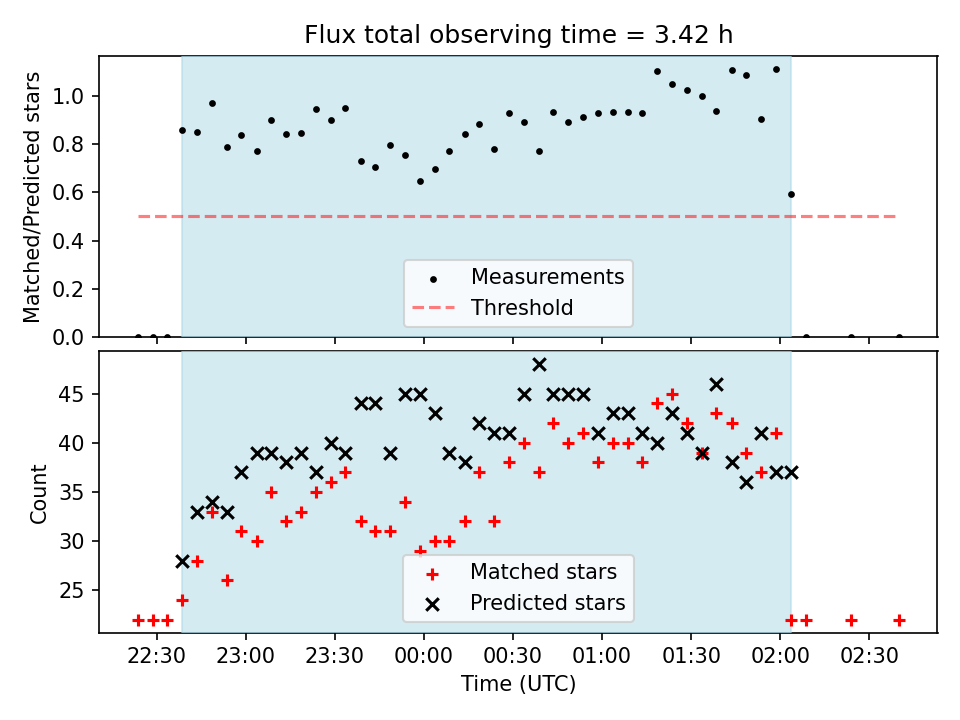 Flux total observing time = 3.42 h

Matched/Predicted stars

1.0
0.8
0.6
0.4
0.2
0.0

Measurements
Threshold

Count

45
40
35
30
25

Matched stars
Predicted stars

22:30 23:00 23:30 00:00 00:30 01:00 01:30 02:00 02:30

Time (UTC)